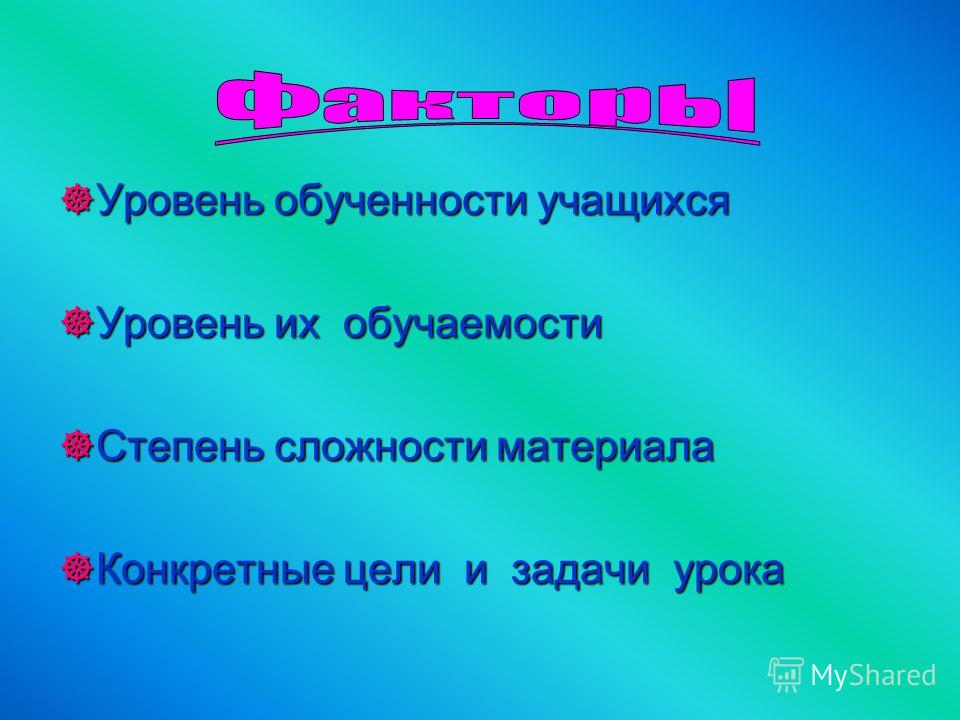 Факторы

Уровень обученности учащихся

Уровень их обучаемости

Степень сложности материала

Конкретные цели и задачи урока

MyShared